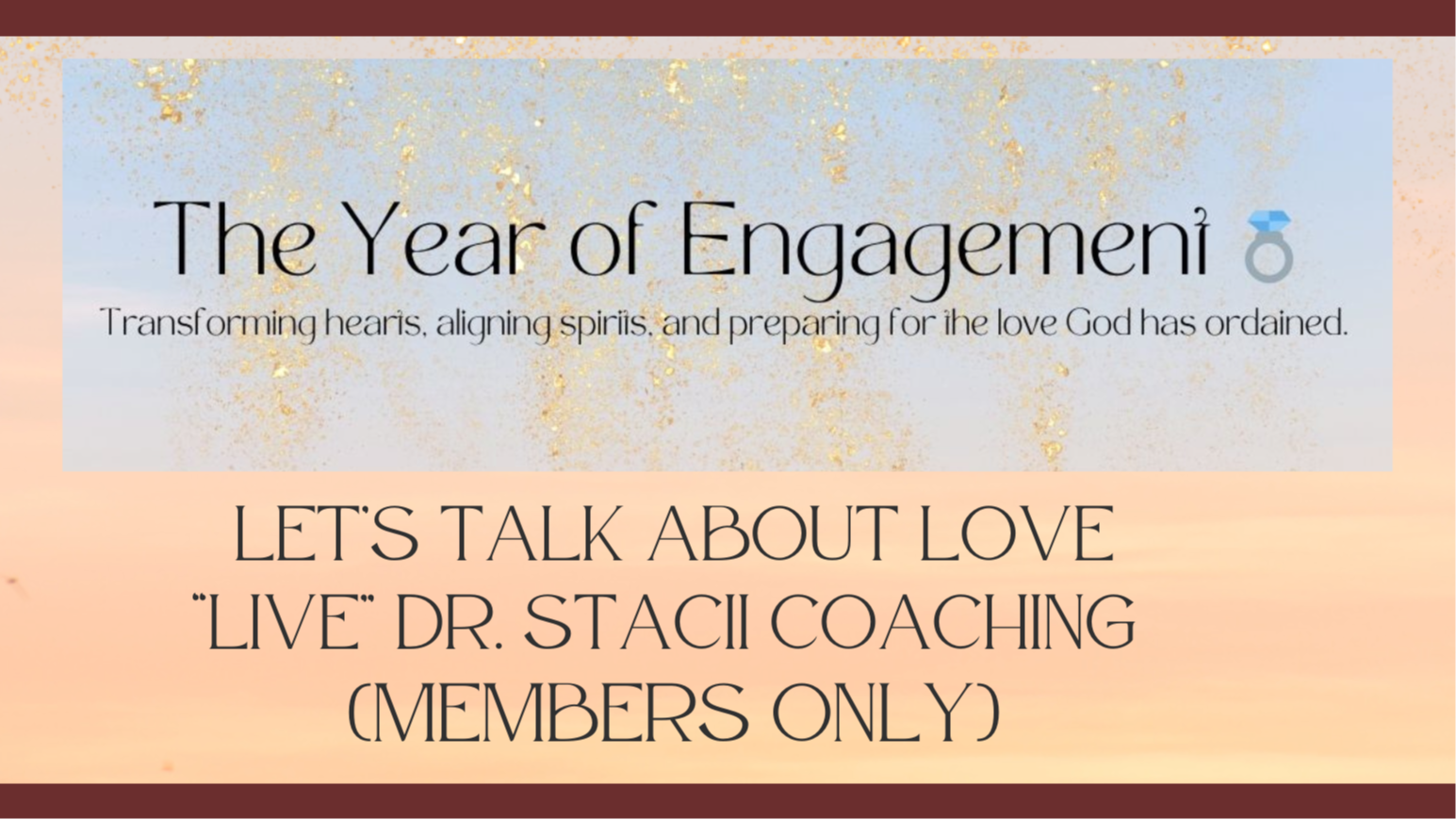 The Year of Engagement 💍

Transforming hearts, aligning spirits, and preparing for the love God has ordained.

LET'S TALK ABOUT LOVE
"LIVE" DR. STACII COACHING
(MEMBERS ONLY)